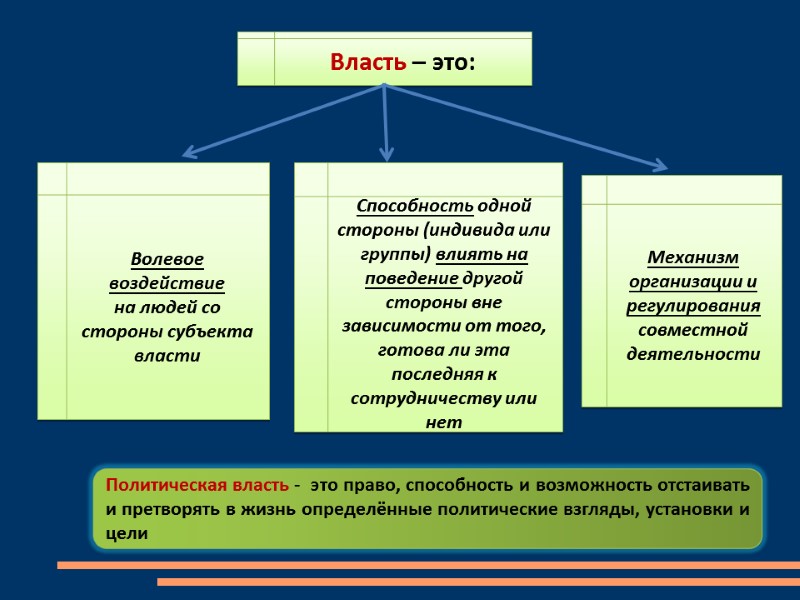 Власть – это:

Волевое воздействие на людей со стороны субъекта власти

Способность одной стороны (индивида или группы) влиять на поведение другой стороны вне зависимости от того, готова ли эта последняя к сотрудничеству или нет

Механизм организации и регулирования совместной деятельности

Политическая власть - это право, способность и возможность отстаивать и претворять в жизнь определённые политические взгляды, установки и цели